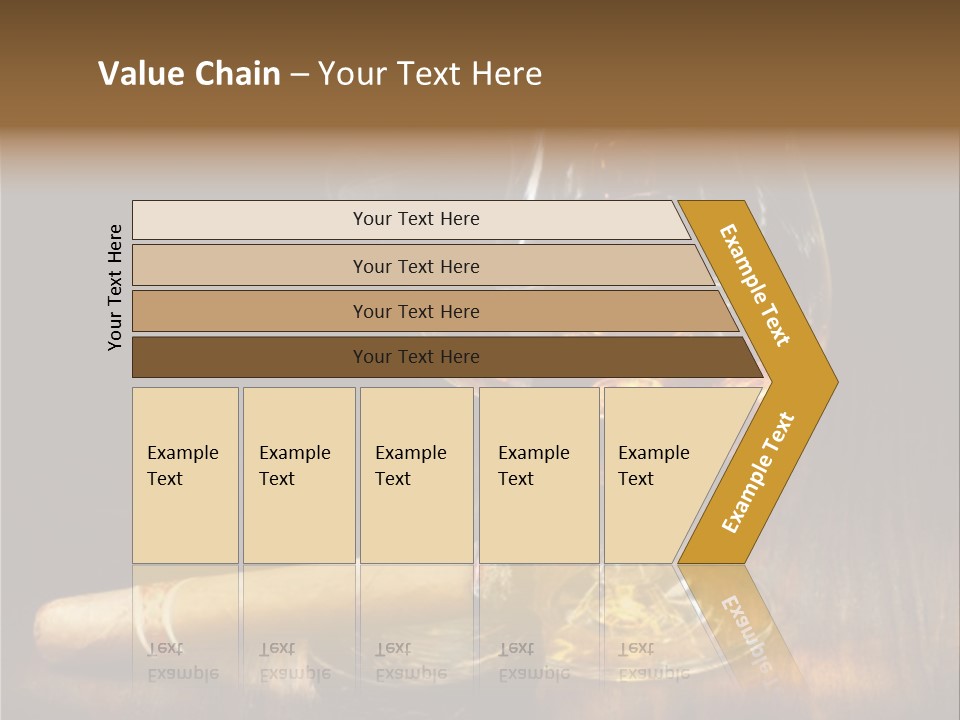 Value Chain – Your Text Here

Your Text Here

Your Text Here

Your Text Here

Your Text Here

Your Text Here

Example Text

Example Text

Example Text

Example Text

Example Text

Example Text

Example Text